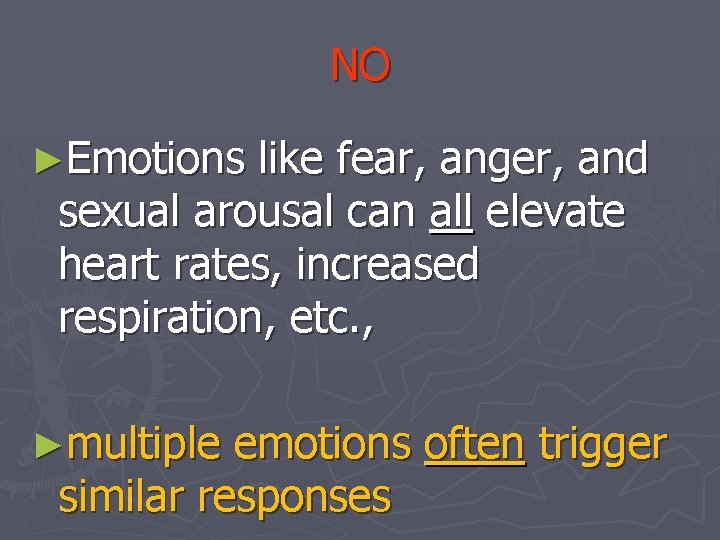 NO

►Emotions like fear, anger, and sexual arousal can all elevate heart rates, increased respiration, etc.,

►multiple emotions often trigger similar responses